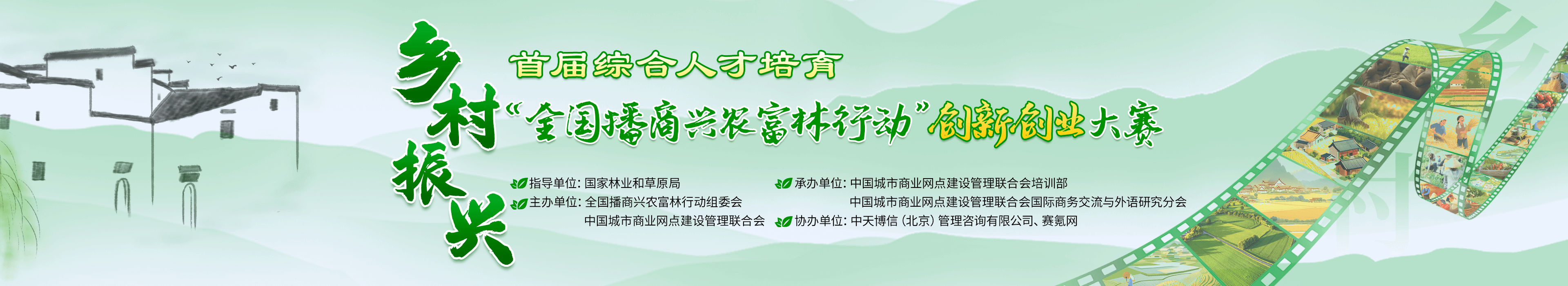 乡村振兴

首届综合人才培育

“全国播商兴农富林行动”创新创业大赛

指导单位：国家林业和草原局
主办单位：全国播商兴农富林行动组委会
中国城市商业网点建设管理联合会

承办单位：中国城市商业网点建设管理联合会培训部
中国城市商业网点建设管理联合会国际商务交流与外语研究分会
协办单位：中天博信（北京）管理咨询有限公司、赛氪网